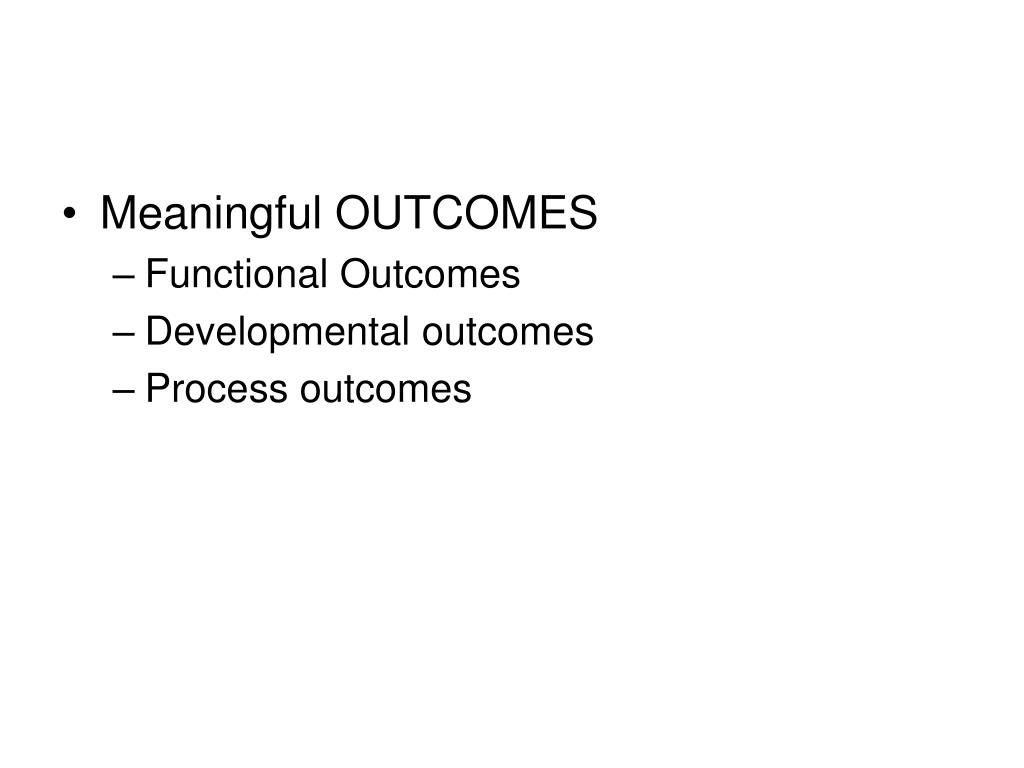 • Meaningful OUTCOMES
– Functional Outcomes
– Developmental outcomes
– Process outcomes